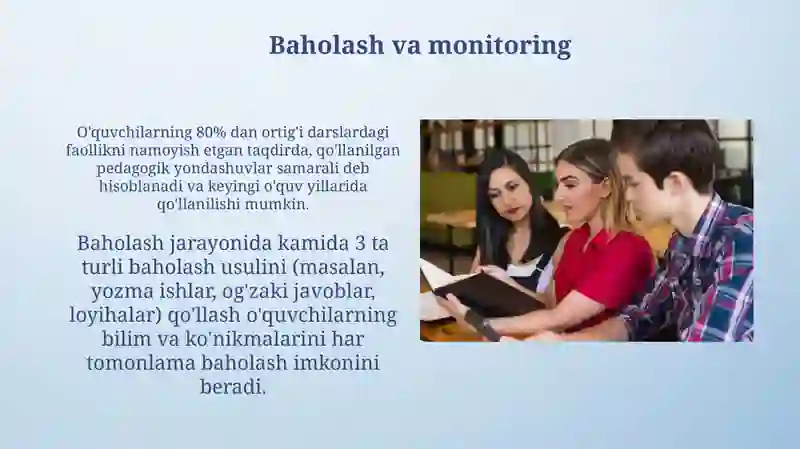 Baholash va monitoring

O'quvchilarning 80% dan ortig'i darslardagi faollikni namoyish etgan taqdirda, qo'llanilgan pedagogik yondashuvlar samarali deb hisoblanadi va keyingi o'quv yillarida qo'llanilishi mumkin.

Baholash jarayonida kamida 3 ta turli baholash usulini (masalan, yozma ishlar, og'zaki javoblar, loyihalar) qo'llash o'quvchilarning bilim va ko'nikmalarini har tomonlama baholash imkonini beradi.